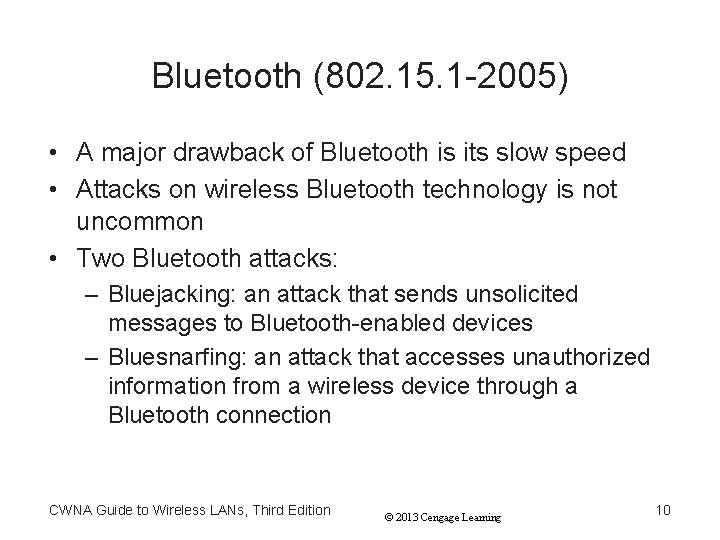 Bluetooth (802.15.1-2005)

• A major drawback of Bluetooth is its slow speed
• Attacks on wireless Bluetooth technology is not uncommon
• Two Bluetooth attacks:
– Bluejacking: an attack that sends unsolicited messages to Bluetooth-enabled devices
– Bluesnarfing: an attack that accesses unauthorized information from a wireless device through a Bluetooth connection

CWNA Guide to Wireless LANs, Third Edition
© 2013 Cengage Learning
10